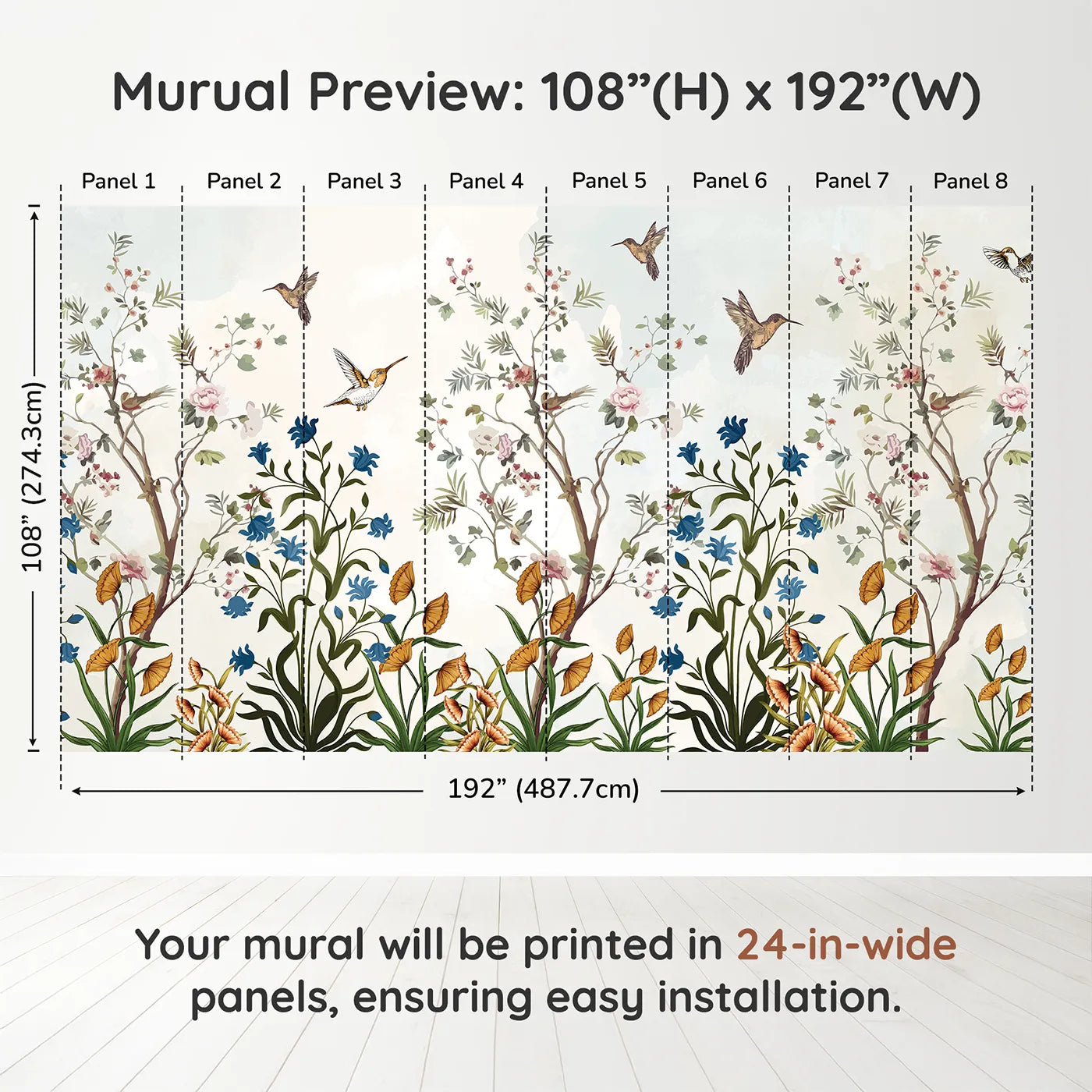 Murual Preview: 108”(H) x 192”(W)

Panel 1 Panel 2 Panel 3 Panel 4 Panel 5 Panel 6 Panel 7 Panel 8

108” (274.3cm)

192” (487.7cm)

Your mural will be printed in 24-in-wide panels, ensuring easy installation.